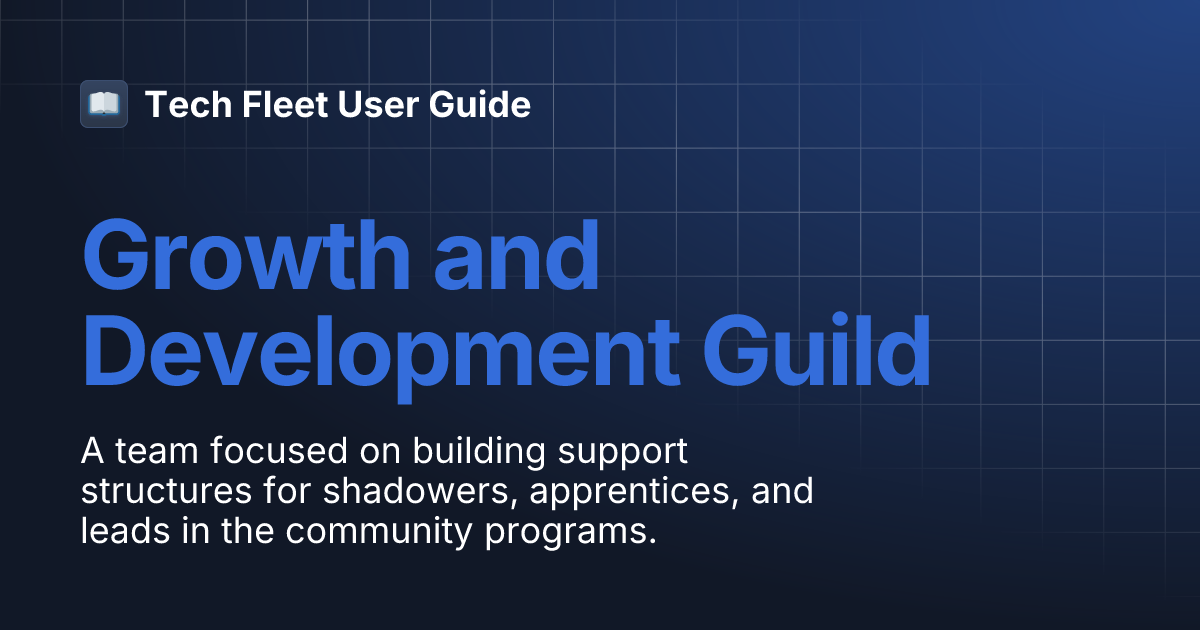 Tech Fleet User Guide

Growth and Development Guild

A team focused on building support structures for shadowers, apprentices, and leads in the community programs.